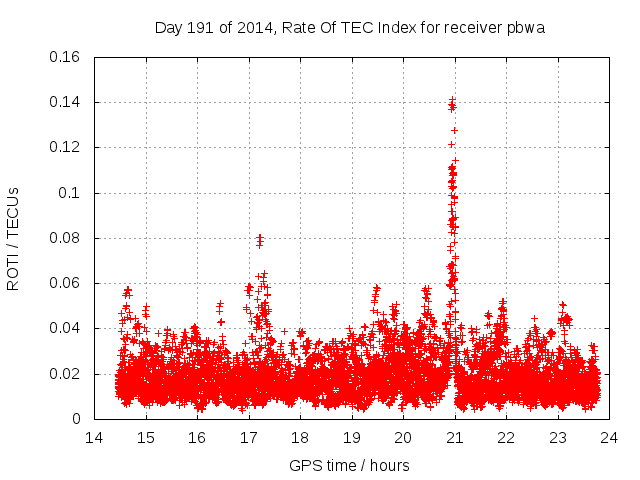 Day 191 of 2014, Rate Of TEC Index for receiver pbwa

ROTI / TECUs

0.16
0.14
0.12
0.1
0.08
0.06
0.04
0.02
0

14 15 16 17 18 19 20 21 22 23 24

GPS time / hours